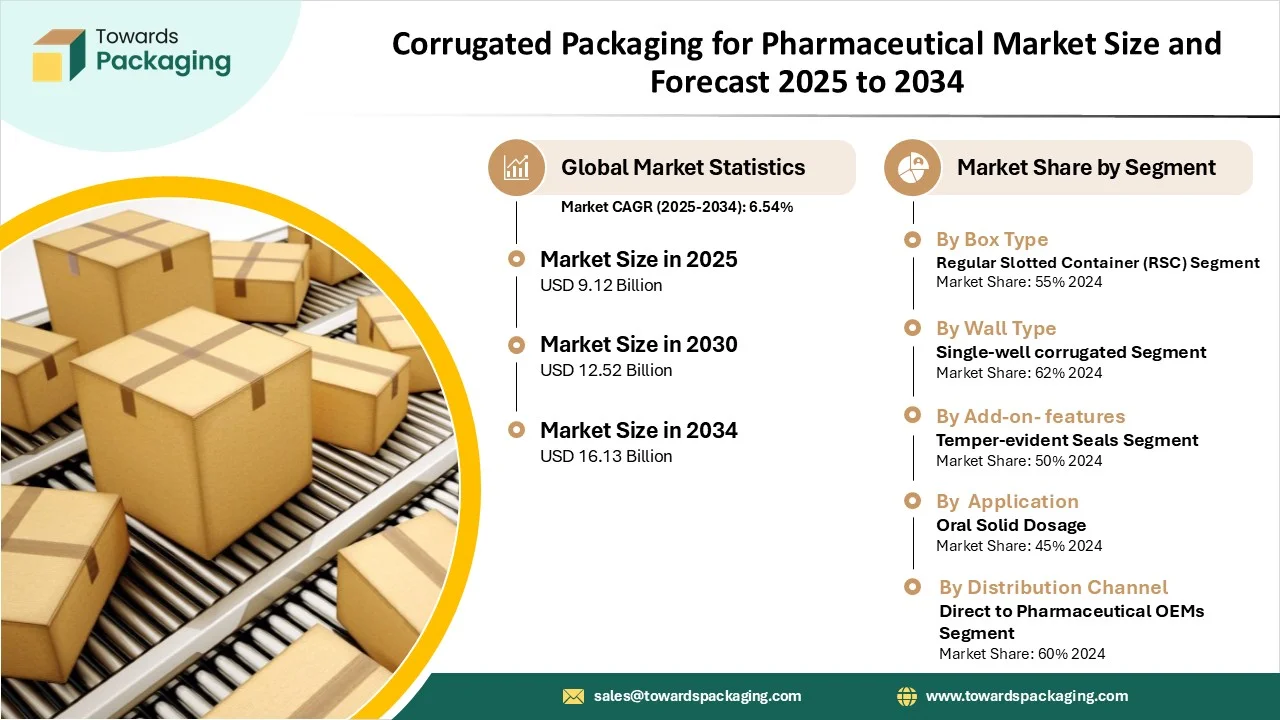 Towards Packaging

Corrugated Packaging for Pharmaceutical Market Size and Forecast 2025 to 2034

Global Market Statistics

Market CAGR (2025-2034): 6.54%

Market Size in 2025
USD 9.12 Billion

Market Size in 2030
USD 12.52 Billion

Market Size in 2034
USD 16.13 Billion

Market Share by Segment

By Box Type
Regular Slotted Container (RSC) Segment
Market Share: 55% 2024

By Wall Type
Single-well corrugated Segment
Market Share: 62% 2024

By Add-on- features
Temper-evident Seals Segment
Market Share: 50% 2024

By Application
Oral Solid Dosage
Market Share: 45% 2024

By Distribution Channel
Direct to Pharmaceutical OEMs Segment
Market Share: 60% 2024

sales@towardspackaging.com

www.towardspackaging.com